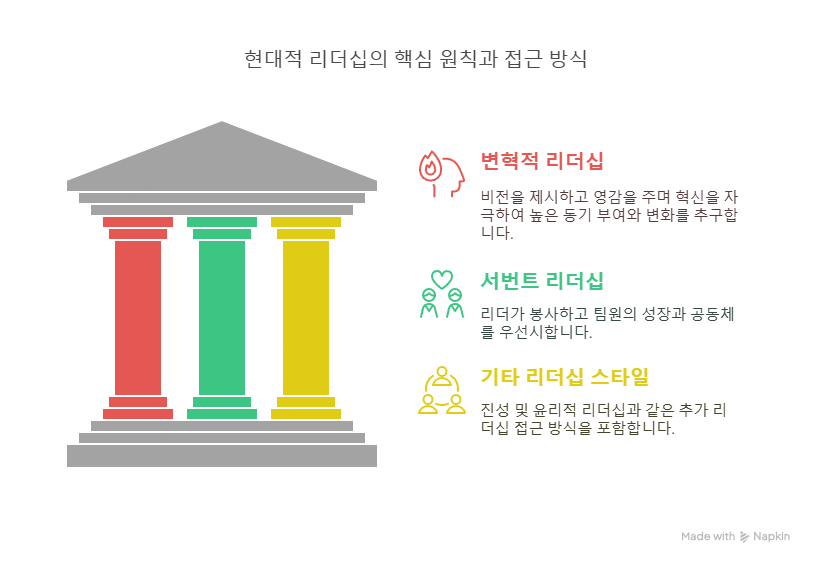 현대적 리더십의 핵심 원칙과 접근 방식

변혁적 리더십

비전을 제시하고 영감을 주며 혁신을 자극하여 높은 동기 부여와 변화를 추구합니다.

서번트 리더십

리더가 봉사하고 팀원의 성장과 공동체를 우선시합니다.

기타 리더십 스타일

진성 및 윤리적 리더십과 같은 추가 리더십 접근 방식을 포함합니다.

Made with Napkin